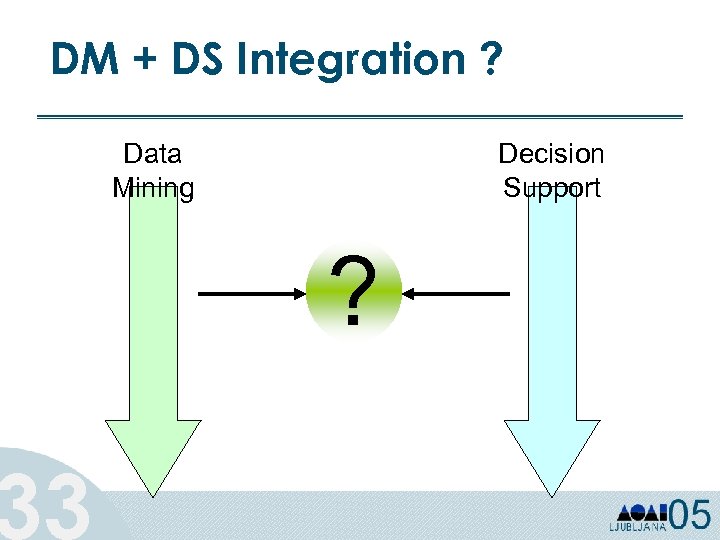 DM + DS Integration ?

Data Mining

Decision Support

?

33

LJUBLJANA 05